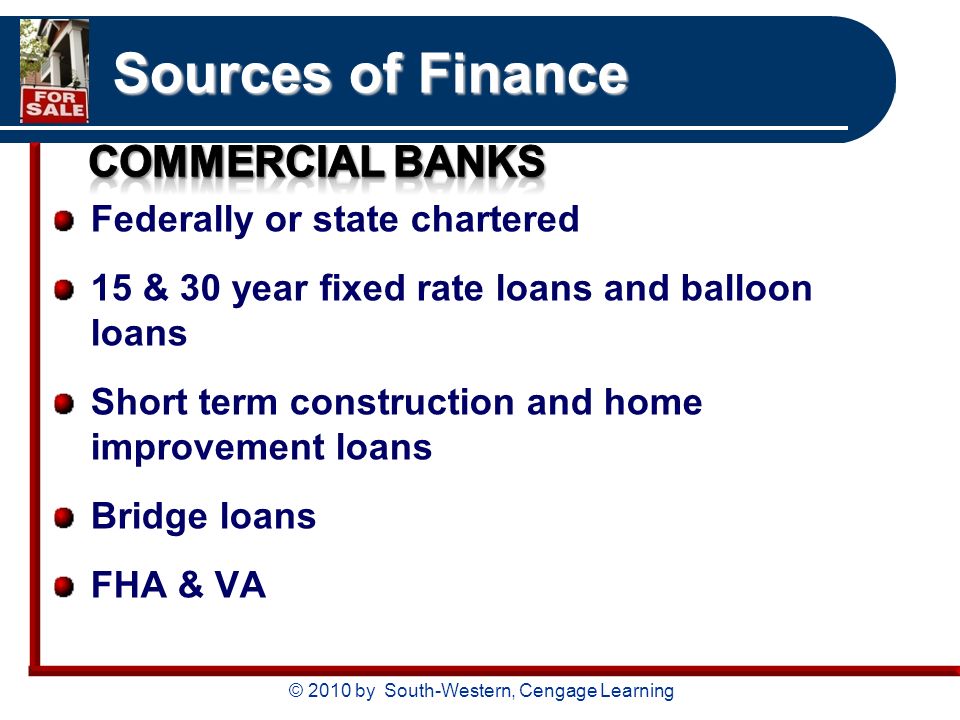 FOR SALE

Sources of Finance

COMMERCIAL BANKS

Federally or state chartered

15 & 30 year fixed rate loans and balloon loans

Short term construction and home improvement loans

Bridge loans

FHA & VA

© 2010 by South-Western, Cengage Learning